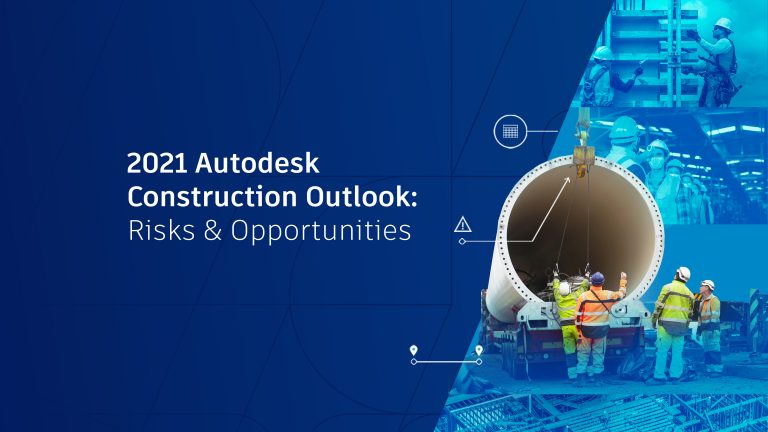 2021 Autodesk Construction Outlook:
Risks & Opportunities